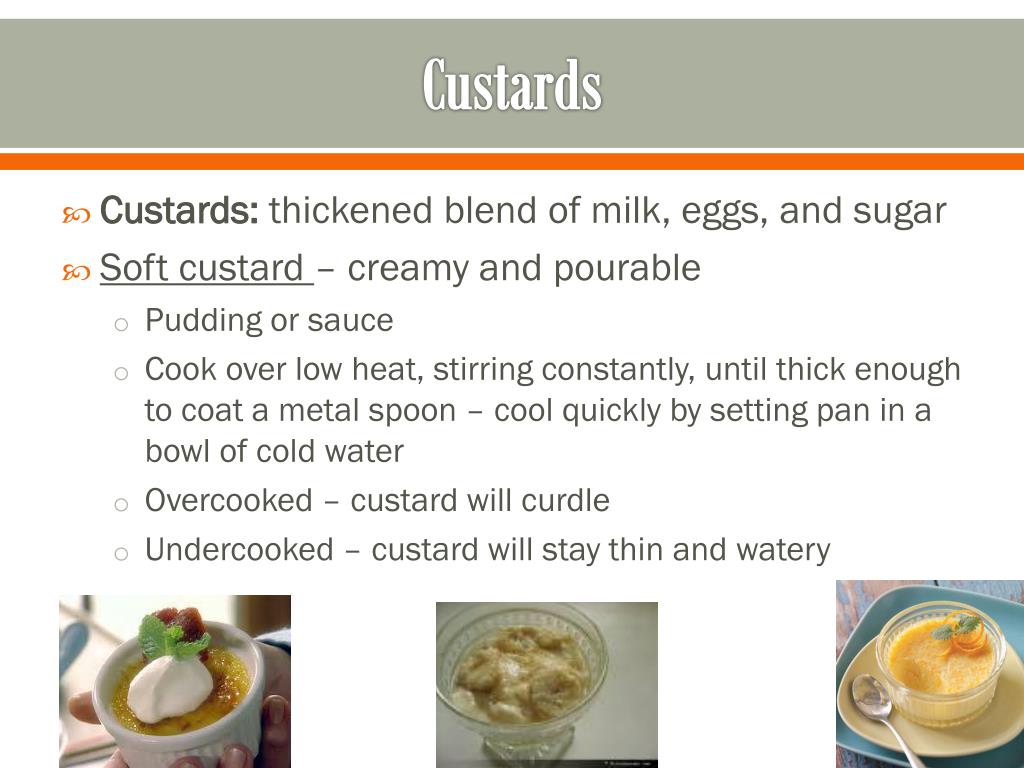 Custards

Custards: thickened blend of milk, eggs, and sugar

Soft custard – creamy and pourable

Pudding or sauce

Cook over low heat, stirring constantly, until thick enough to coat a metal spoon – cool quickly by setting pan in a bowl of cold water

Overcooked – custard will curdle

Undercooked – custard will stay thin and watery